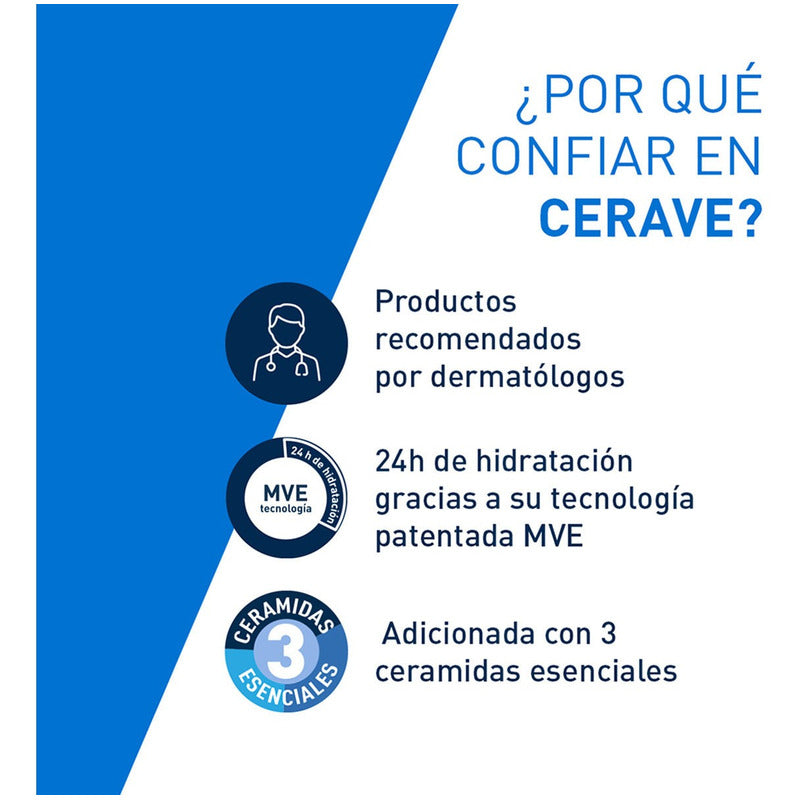 ¿POR QUÉ CONFIAR EN CERAVE?

Productos recomendados por dermatólogos

24 h de hidratación
MVE tecnología

24h de hidratación gracias a su tecnología patentada MVE

CERAMIDAS 3 ESENCIALES

Adicionada con 3 ceramidas esenciales